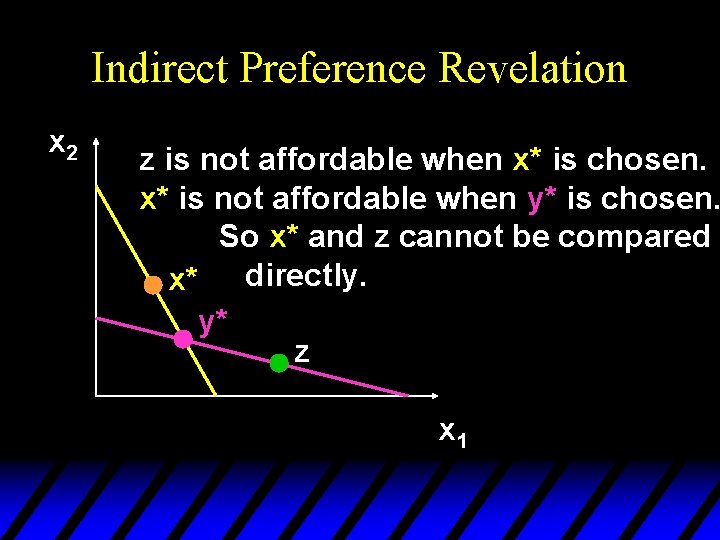 Indirect Preference Revelation

$x_2$

z is not affordable when x* is chosen.
x* is not affordable when y* is chosen.
So x* and z cannot be compared directly.

x*

y*

z

$x_1$